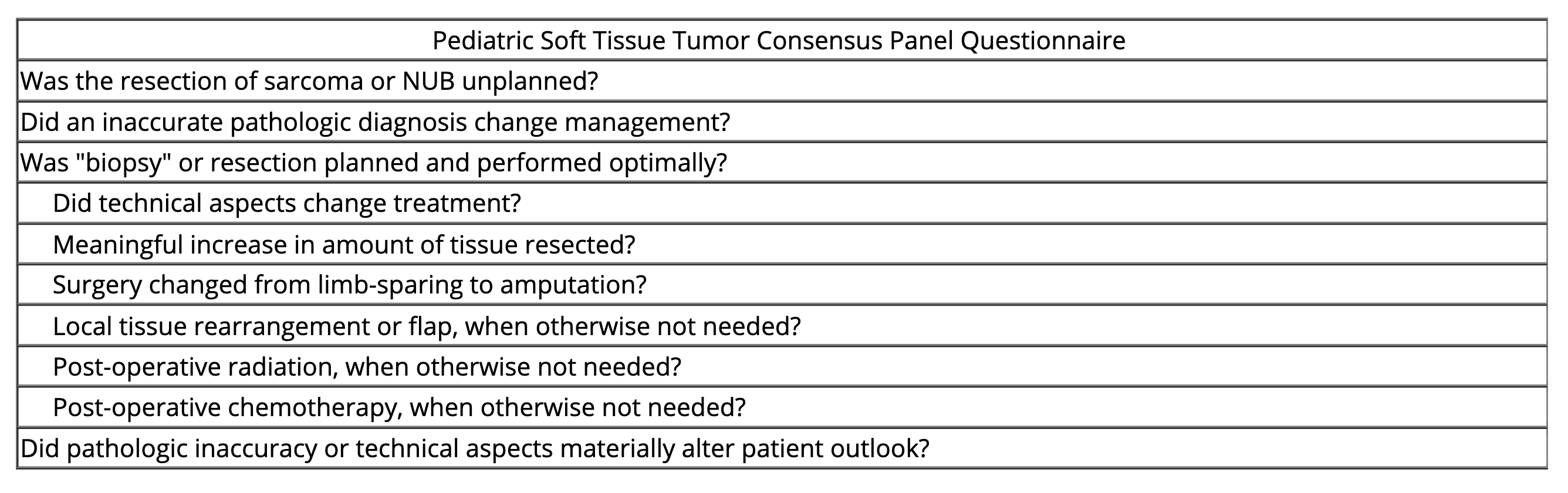 | Pediatric Soft Tissue Tumor Consensus Panel Questionnaire |
|---|
| Was the resection of sarcoma or NUB unplanned? |
| Did an inaccurate pathologic diagnosis change management? |
| Was "biopsy" or resection planned and performed optimally? |
| Did technical aspects change treatment? |
| Meaningful increase in amount of tissue resected? |
| Surgery changed from limb-sparing to amputation? |
| Local tissue rearrangement or flap, when otherwise not needed? |
| Post-operative radiation, when otherwise not needed? |
| Post-operative chemotherapy, when otherwise not needed? |
| Did pathologic inaccuracy or technical aspects materially alter patient outlook? |